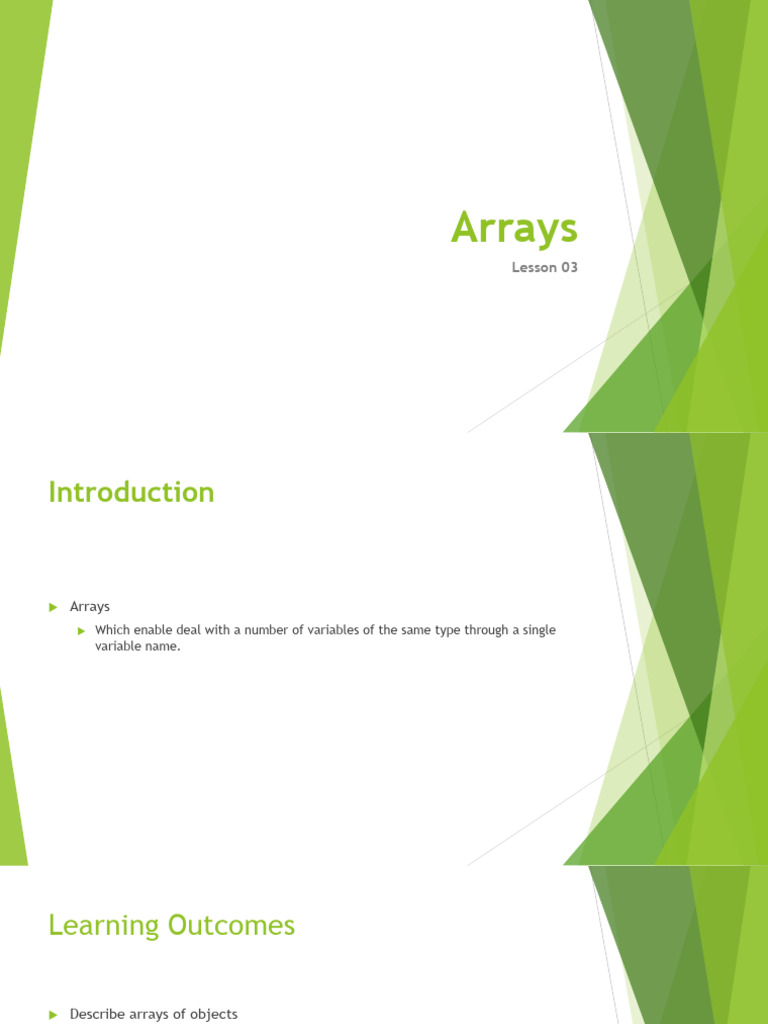 Arrays

Lesson 03

Introduction

Arrays

Which enable deal with a number of variables of the same type through a single variable name.

Learning Outcomes

Describe arrays of objects